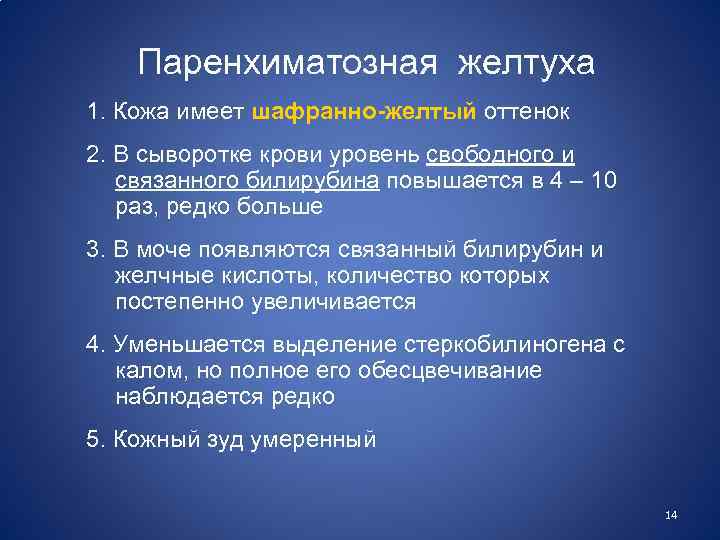 Паренхиматозная желтуха

1. Кожа имеет шафранно-желтый оттенок

2. В сыворотке крови уровень свободного и связанного билирубина повышается в 4 – 10 раз, редко больше

3. В моче появляются связанный билирубин и желчные кислоты, количество которых постепенно увеличивается

4. Уменьшается выделение стеркобилиногена с калом, но полное его обесцвечивание наблюдается редко

5. Кожный зуд умеренный

14